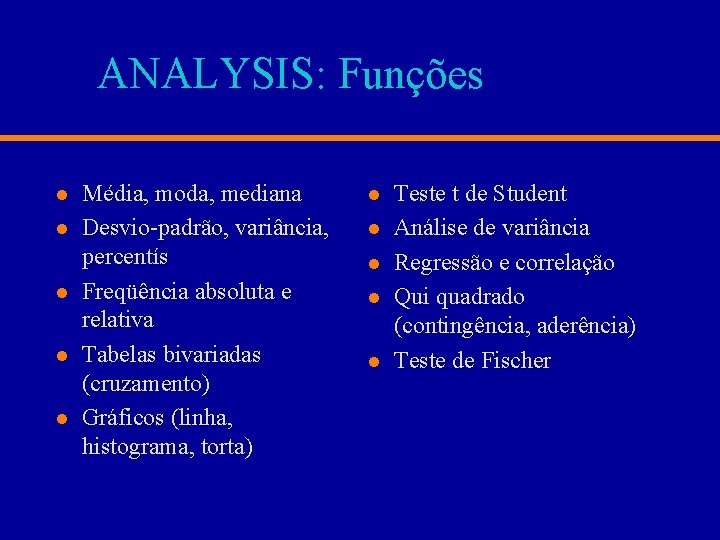 ANALYSIS: Funções

- Média, moda, mediana
- Desvio-padrão, variância, percentís
- Freqüência absoluta e relativa
- Tabelas bivariadas (cruzamento)
- Gráficos (linha, histograma, torta)

- Teste t de Student
- Análise de variância
- Regressão e correlação
- Qui quadrado (contingência, aderência)
- Teste de Fischer